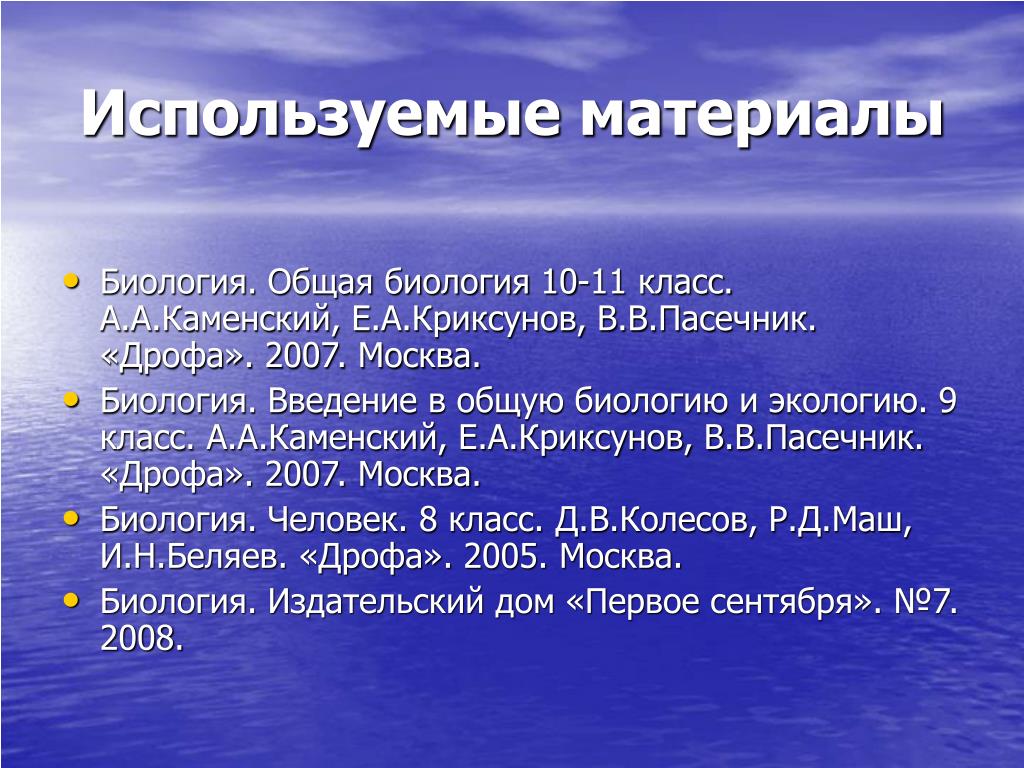 Используемые материалы

• Биология. Общая биология 10-11 класс. А.А.Каменский, Е.А.Криксунов, В.В.Пасечник. «Дрофа». 2007. Москва.
• Биология. Введение в общую биологию и экологию. 9 класс. А.А.Каменский, Е.А.Криксунов, В.В.Пасечник. «Дрофа». 2007. Москва.
• Биология. Человек. 8 класс. Д.В.Колесов, Р.Д.Маш, И.Н.Беляев. «Дрофа». 2005. Москва.
• Биология. Издательский дом «Первое сентября». №7. 2008.